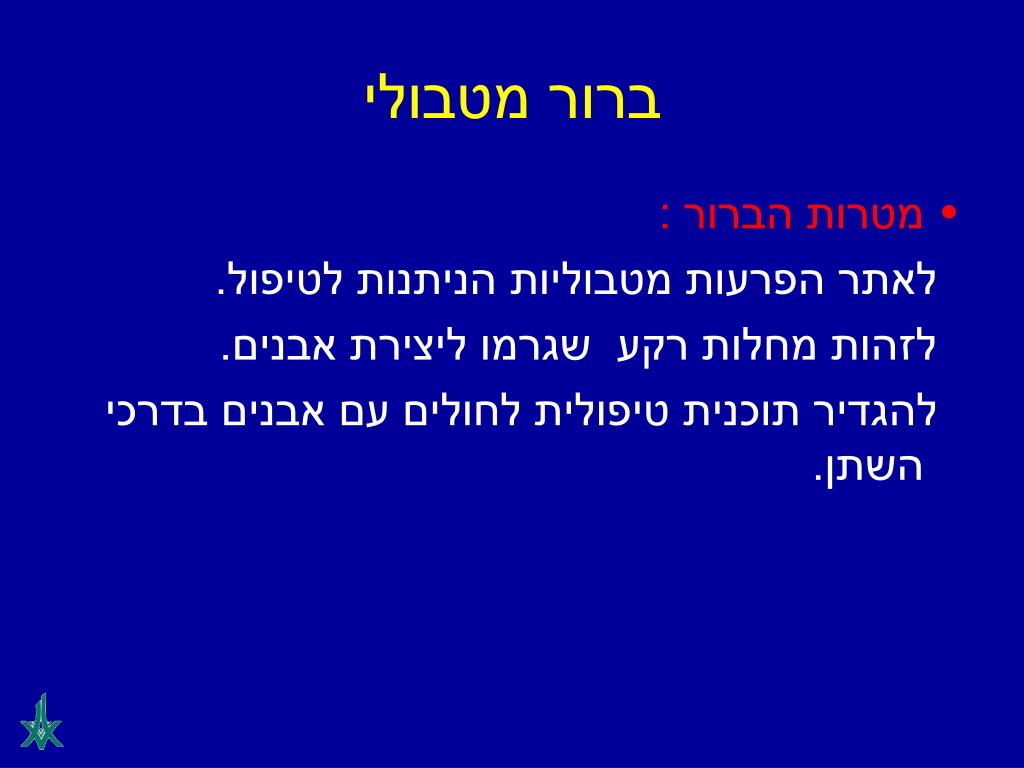 ברור מטבולי

• מטרות הברור :

לאתר הפרעות מטבוליות הניתנות לטיפול.

לזהות מחלות רקע שגרמו ליצירת אבנים.

להגדיר תוכנית טיפולית לחולים עם אבנים בדרכי השתן.